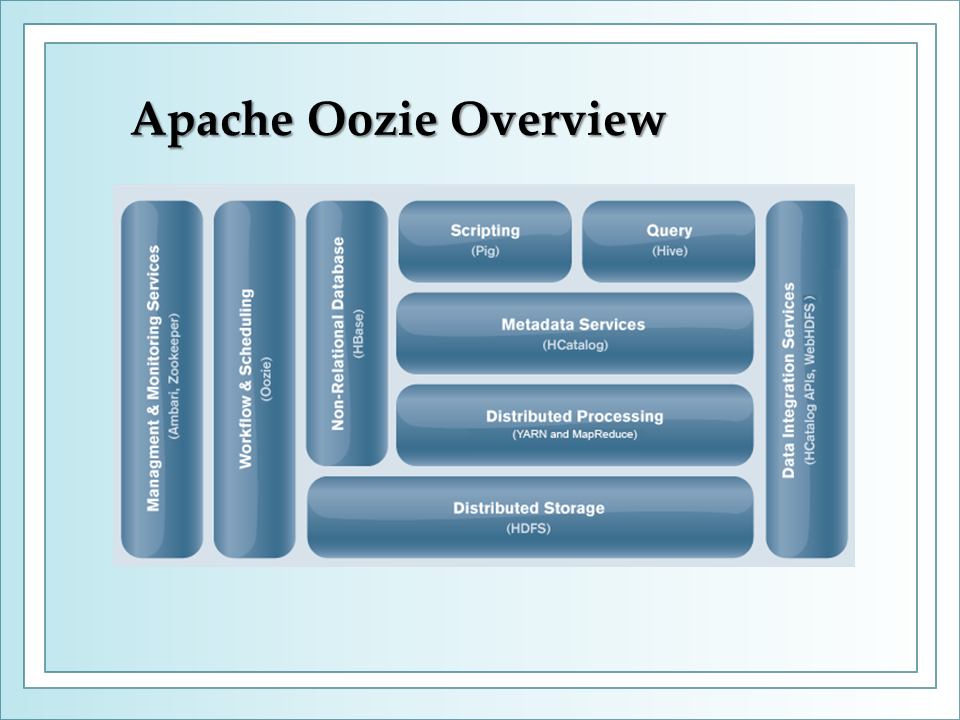 Apache Oozie Overview

Managment & Monitoring Services
(Ambari, Zookeeper)

Workflow & Scheduling
(Oozie)

Non-Relational Database
(HBase)

Scripting
(Pig)

Query
(Hive)

Metadata Services
(HCatalog)

Distributed Processing
(YARN and MapReduce)

Distributed Storage
(HDFS)

Data Integration Services
(HCatalog APIs, WebHDFS )